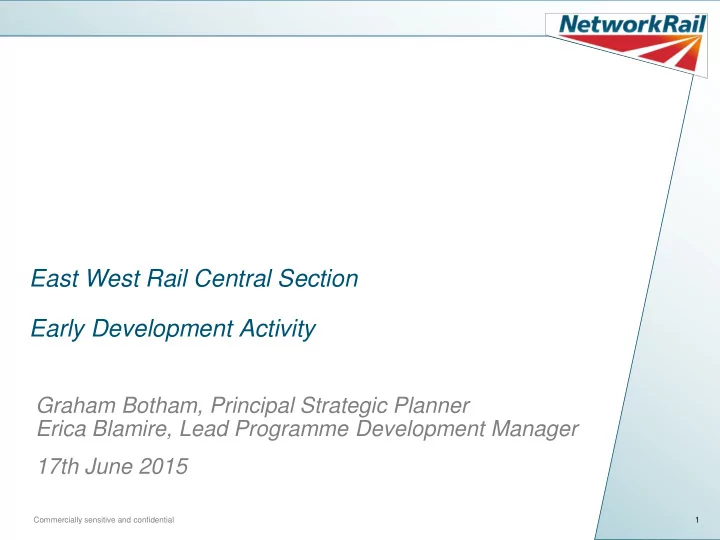 NetworkRail

East West Rail Central Section

Early Development Activity

Graham Botham, Principal Strategic Planner
Erica Blamire, Lead Programme Development Manager

17th June 2015

Commercially sensitive and confidential

1